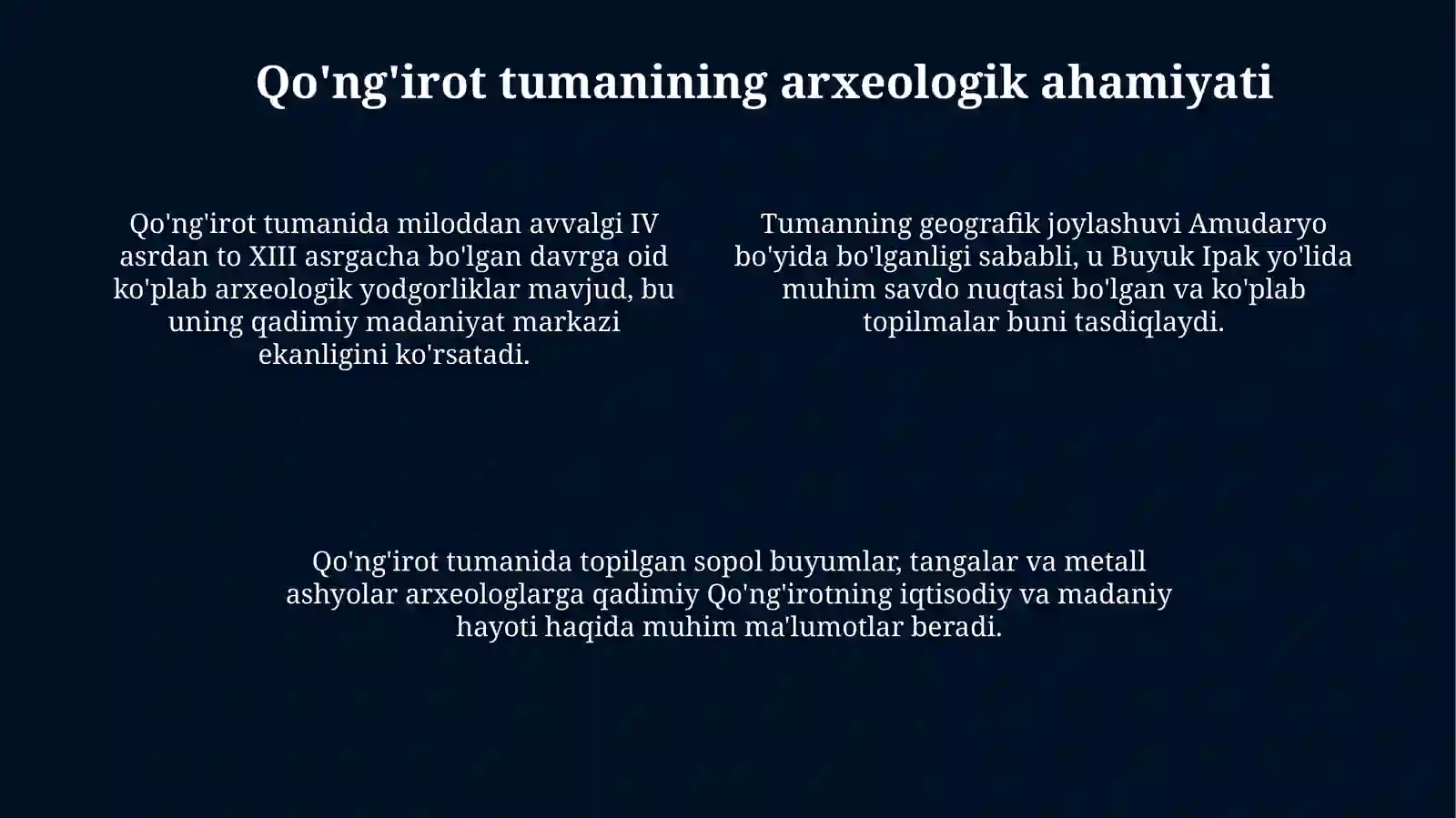 Qo'ng'irot tumanining arxeologik ahamiyati

Qo'ng'irot tumanida miloddan avvalgi IV asrdan to XIII asrgacha bo'lgan davrga oid ko'plab arxeologik yodgorliklar mavjud, bu uning qadimiy madaniyat markazi ekanligini ko'rsatadi.

Tumanning geografik joylashuvi Amudaryo bo'yida bo'lganligi sababli, u Buyuk Ipak yo'lida muhim savdo nuqtasi bo'lgan va ko'plab topilmalar buni tasdiqlaydi.

Qo'ng'irot tumanida topilgan sopol buyumlar, tangalar va metall ashyolar arxeologlarga qadimiy Qo'ng'irotning iqtisodiy va madaniy hayoti haqida muhim ma'lumotlar beradi.